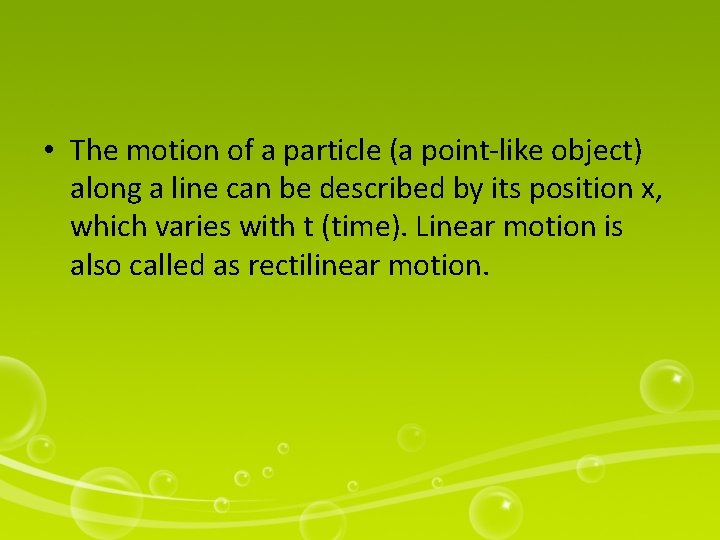 • The motion of a particle (a point-like object) along a line can be described by its position x, which varies with t (time). Linear motion is also called as rectilinear motion.